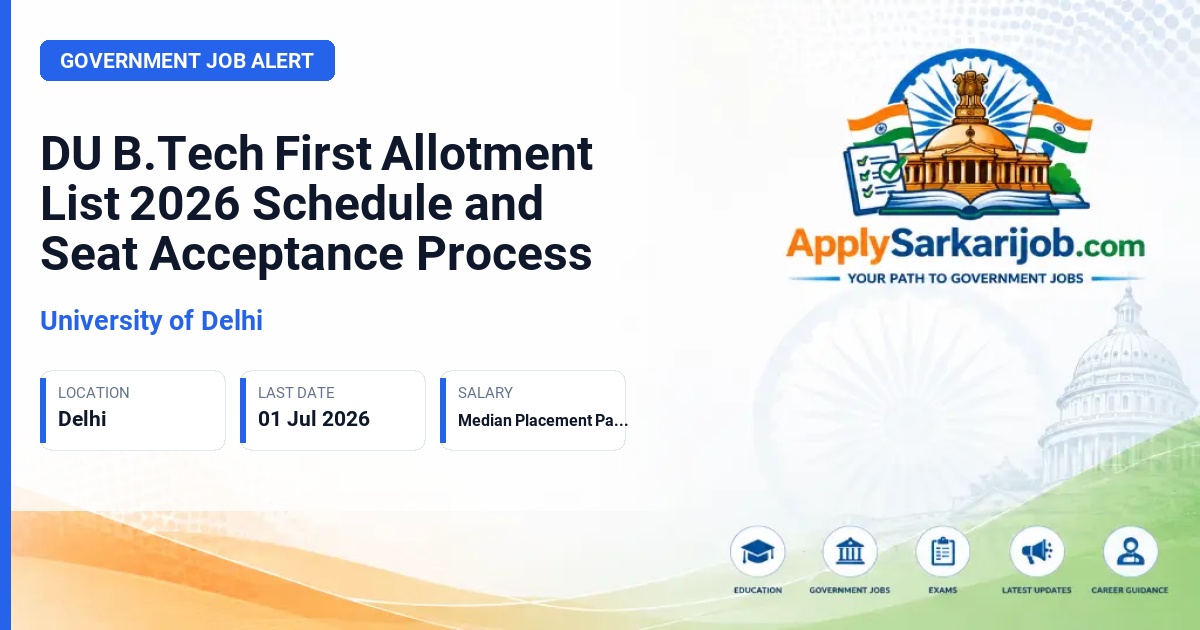 GOVERNMENT JOB ALERT

DU B.Tech First Allotment List 2026 Schedule and Seat Acceptance Process

University of Delhi

LOCATION
Delhi

LAST DATE
01 Jul 2026

SALARY
Median Placement Pa...

ApplySarkarijob.com
YOUR PATH TO GOVERNMENT JOBS

EDUCATION
GOVERNMENT JOBS
EXAMS
LATEST UPDATES
CAREER GUIDANCE